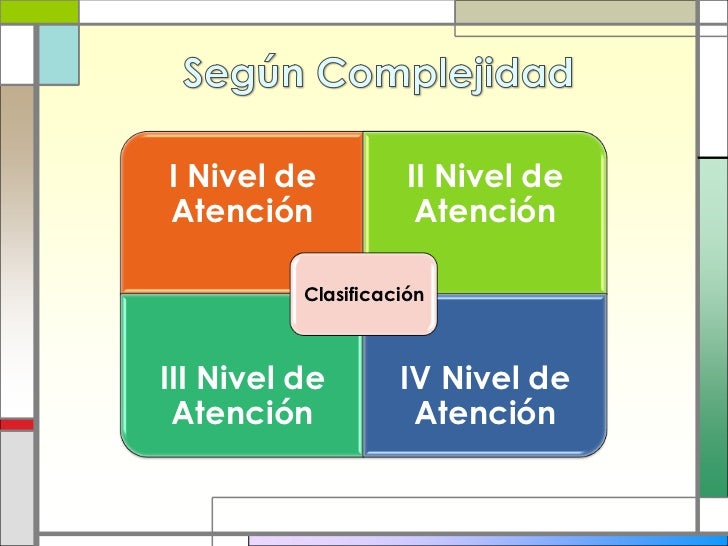 Según Complejidad

I Nivel de Atención

II Nivel de Atención

Clasificación

III Nivel de Atención

IV Nivel de Atención